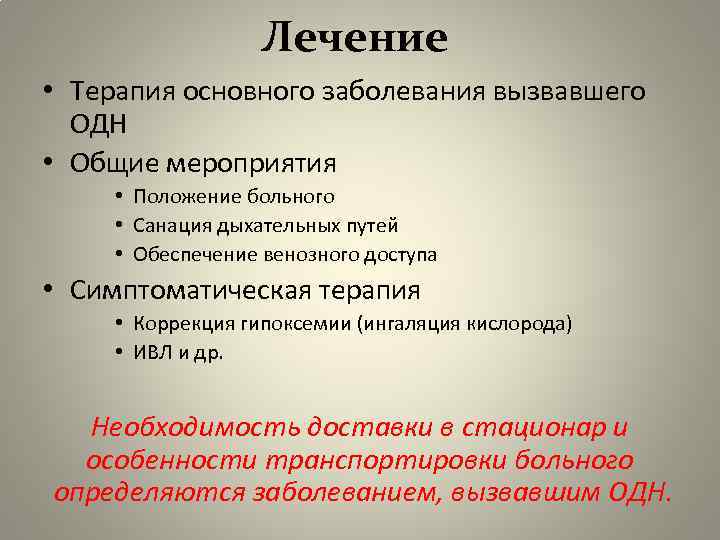 Лечение

• Терапия основного заболевания вызвавшего ОДН
• Общие мероприятия
  • Положение больного
  • Санация дыхательных путей
  • Обеспечение венозного доступа
• Симптоматическая терапия
  • Коррекция гипоксемии (ингаляция кислорода)
  • ИВЛ и др.

Необходимость доставки в стационар и особенности транспортировки больного определяются заболеванием, вызвавшим ОДН.